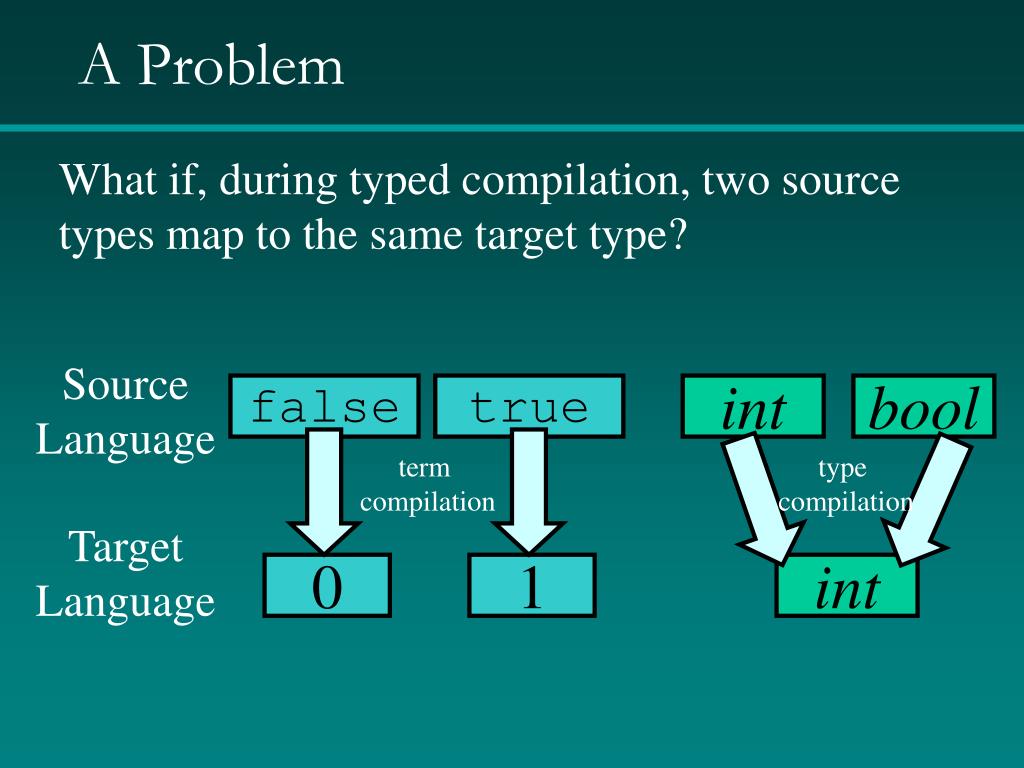 A Problem

What if, during typed compilation, two source types map to the same target type?

Source Language

false

true

int

bool

term compilation

type compilation

Target Language

0

1

int